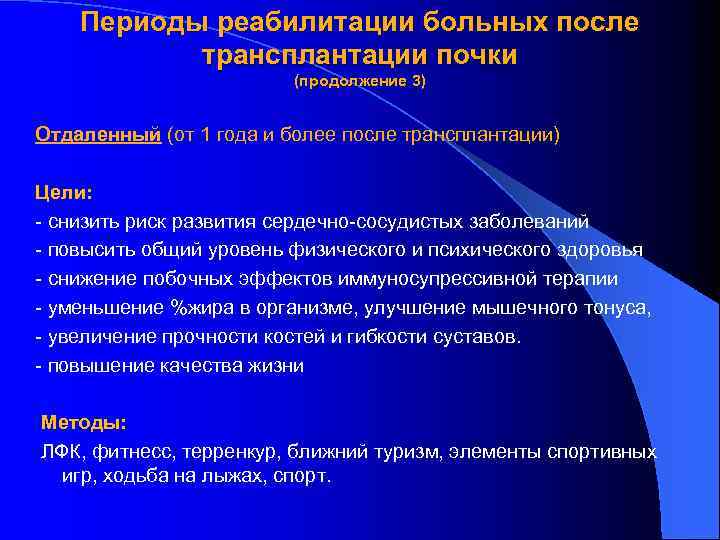 Периоды реабилитации больных после трансплантации почки
(продолжение 3)

Отдаленный (от 1 года и более после трансплантации)

Цели:
- снизить риск развития сердечно-сосудистых заболеваний
- повысить общий уровень физического и психического здоровья
- снижение побочных эффектов иммуносупрессивной терапии
- уменьшение %жира в организме, улучшение мышечного тонуса,
- увеличение прочности костей и гибкости суставов.
- повышение качества жизни

Методы:
ЛФК, фитнесс, терренкур, ближний туризм, элементы спортивных игр, ходьба на лыжах, спорт.